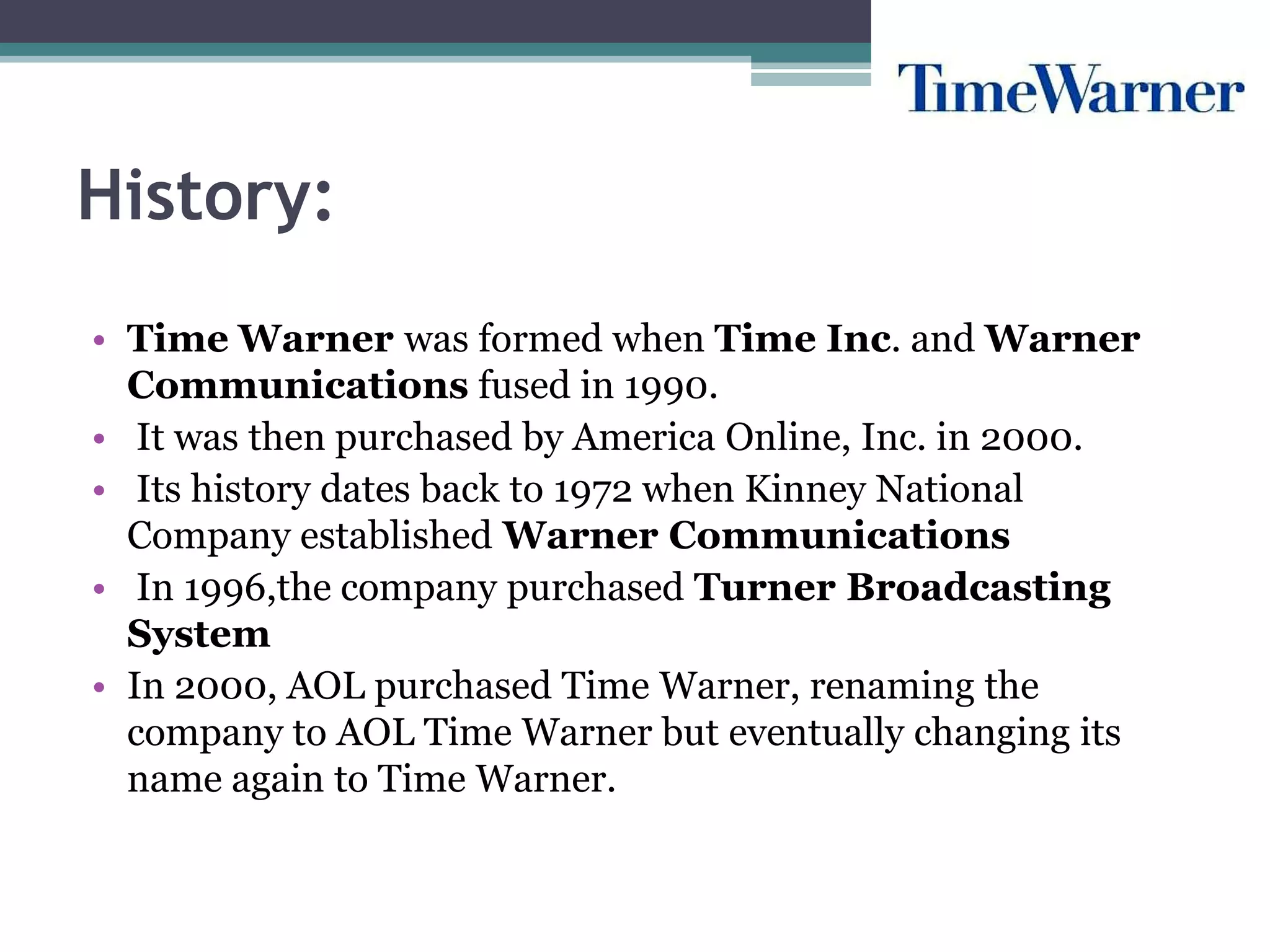 TimeWarner

History:

• Time Warner was formed when Time Inc. and Warner Communications fused in 1990.
• It was then purchased by America Online, Inc. in 2000.
• Its history dates back to 1972 when Kinney National Company established Warner Communications
• In 1996,the company purchased Turner Broadcasting System
• In 2000, AOL purchased Time Warner, renaming the company to AOL Time Warner but eventually changing its name again to Time Warner.